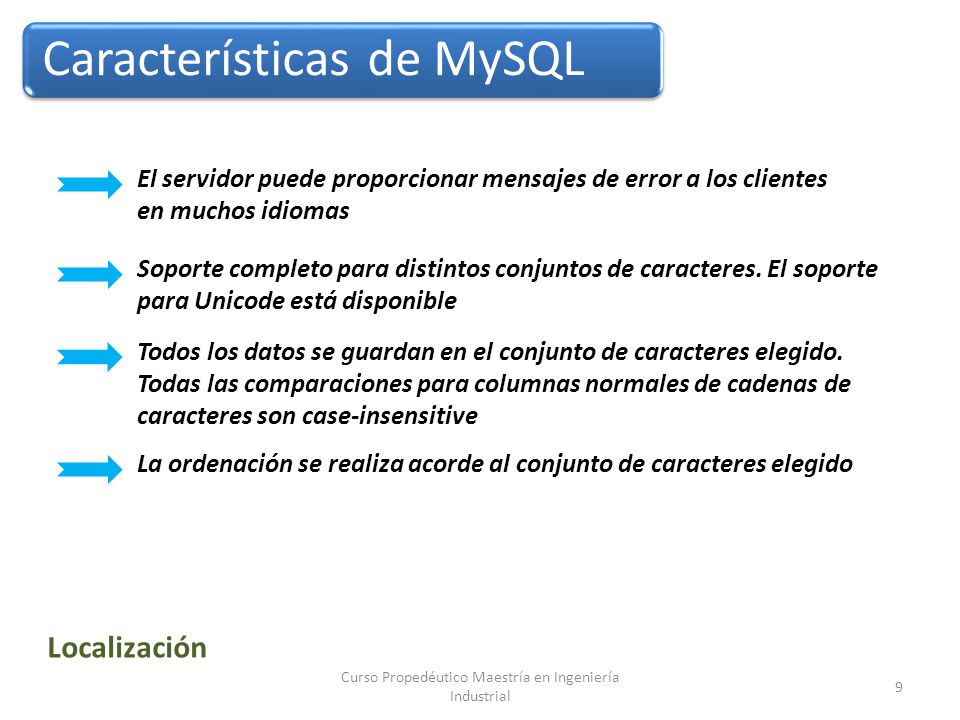 Características de MySQL

El servidor puede proporcionar mensajes de error a los clientes en muchos idiomas

Soporte completo para distintos conjuntos de caracteres. El soporte para Unicode está disponible

Todos los datos se guardan en el conjunto de caracteres elegido. Todas las comparaciones para columnas normales de cadenas de caracteres son case-insensitive

La ordenación se realiza acorde al conjunto de caracteres elegido

Localización

Curso Propedéutico Maestría en Ingeniería Industrial

9